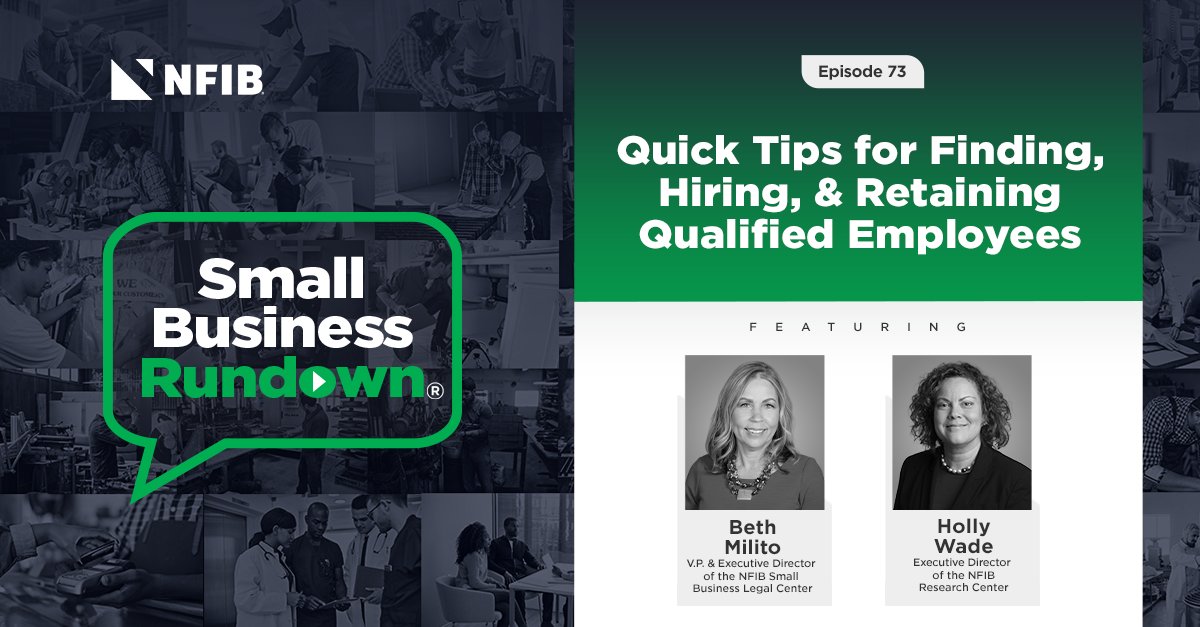 NFIB

Small Business Rundown®

Episode 73

Quick Tips for Finding, Hiring, & Retaining Qualified Employees

FEATURING

Beth Milito
V.P. & Executive Director of the NFIB Small Business Legal Center

Holly Wade
Executive Director of the NFIB Research Center